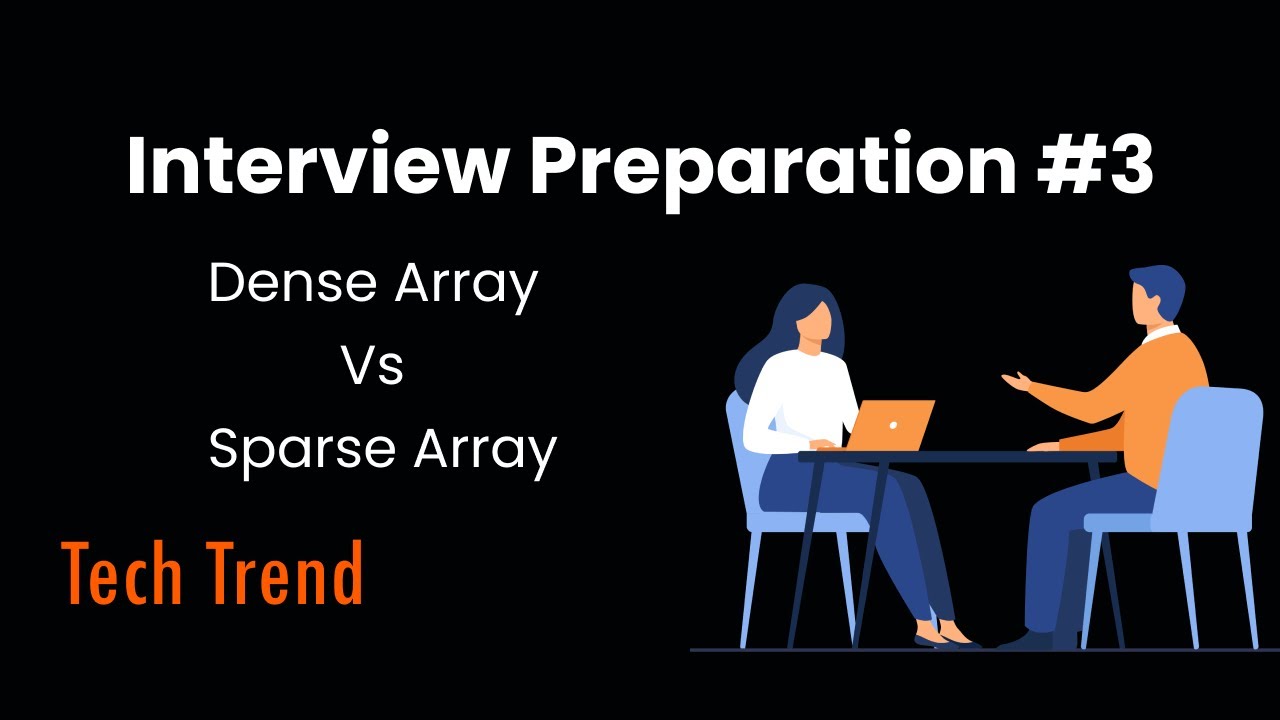 Interview Preparation #3

Dense Array
Vs
Sparse Array

Tech Trend